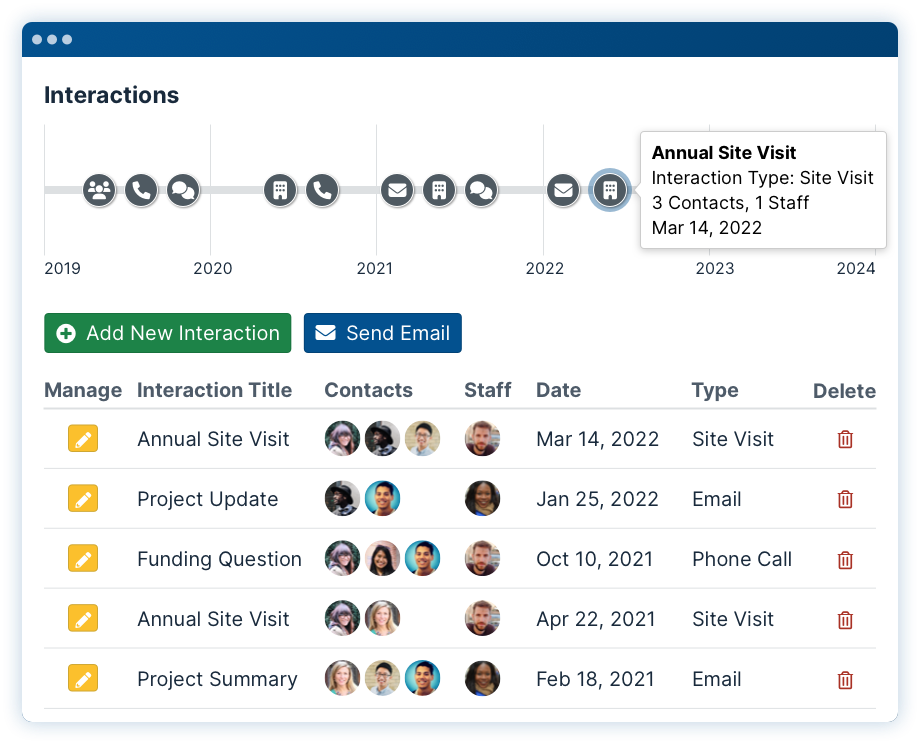 Interactions

Annual Site Visit
Interaction Type: Site Visit
3 Contacts, 1 Staff
Mar 14, 2022

2019
2020
2021
2022
2023
2024

Add New Interaction
Send Email

| Manage | Interaction Title | Contacts | Staff | Date | Type | Delete |
|---|---|---|---|---|---|---|
| | Annual Site Visit | | | Mar 14, 2022 | Site Visit | |
| | Project Update | | | Jan 25, 2022 | Email | |
| | Funding Question | | | Oct 10, 2021 | Phone Call | |
| | Annual Site Visit | | | Apr 22, 2021 | Site Visit | |
| | Project Summary | | | Feb 18, 2021 | Email | |